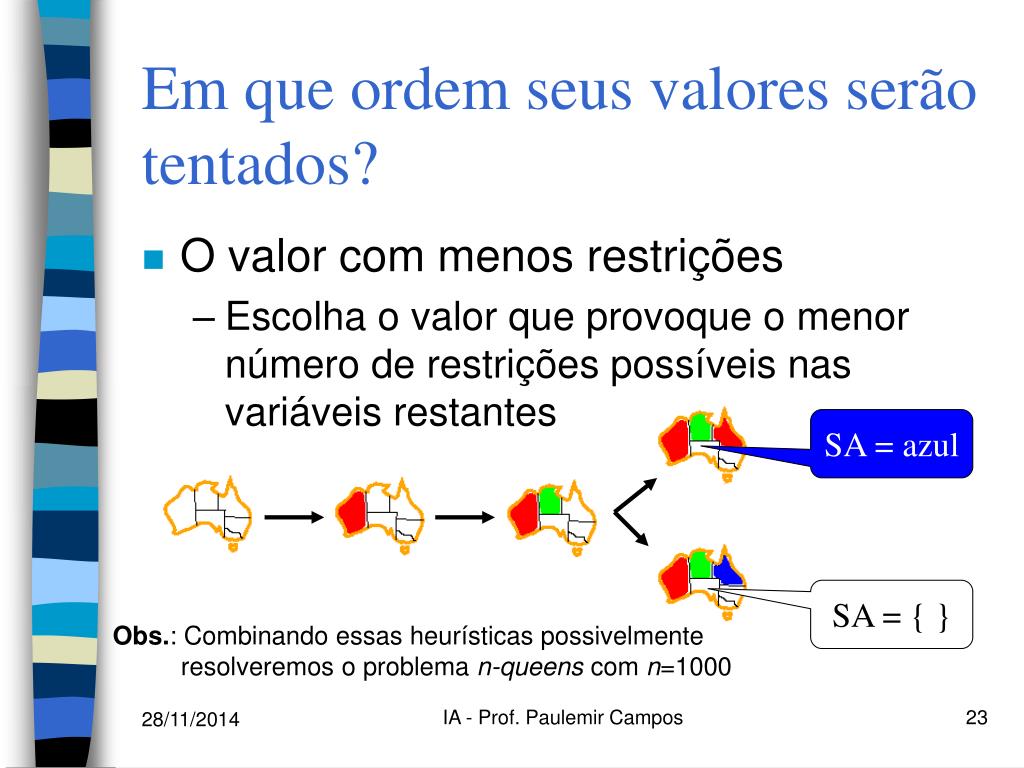 Em que ordem seus valores serão tentados?

O valor com menos restrições

– Escolha o valor que provoque o menor número de restrições possíveis nas variáveis restantes

SA = azul

SA = { }

**Obs.**: Combinando essas heurísticas possivelmente resolveremos o problema *n-queens* com *n*=1000

28/11/2014

IA - Prof. Paulemir Campos

23